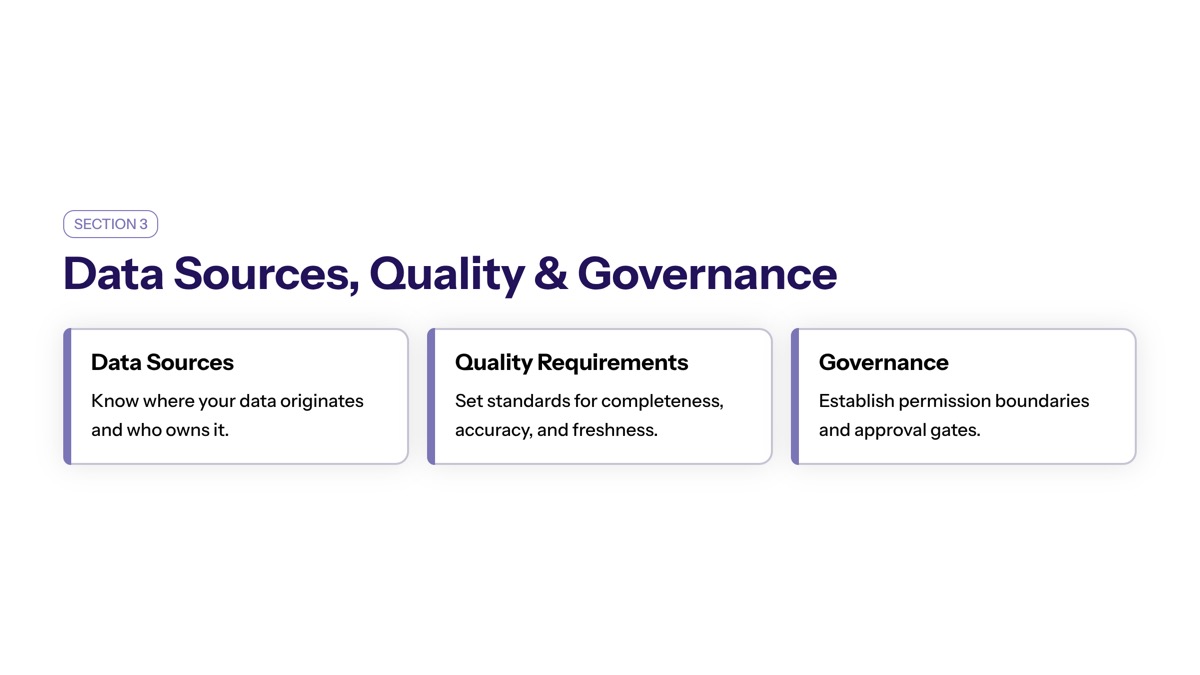 SECTION 3

Data Sources, Quality & Governance

Data Sources

Know where your data originates and who owns it.

Quality Requirements

Set standards for completeness, accuracy, and freshness.

Governance

Establish permission boundaries and approval gates.